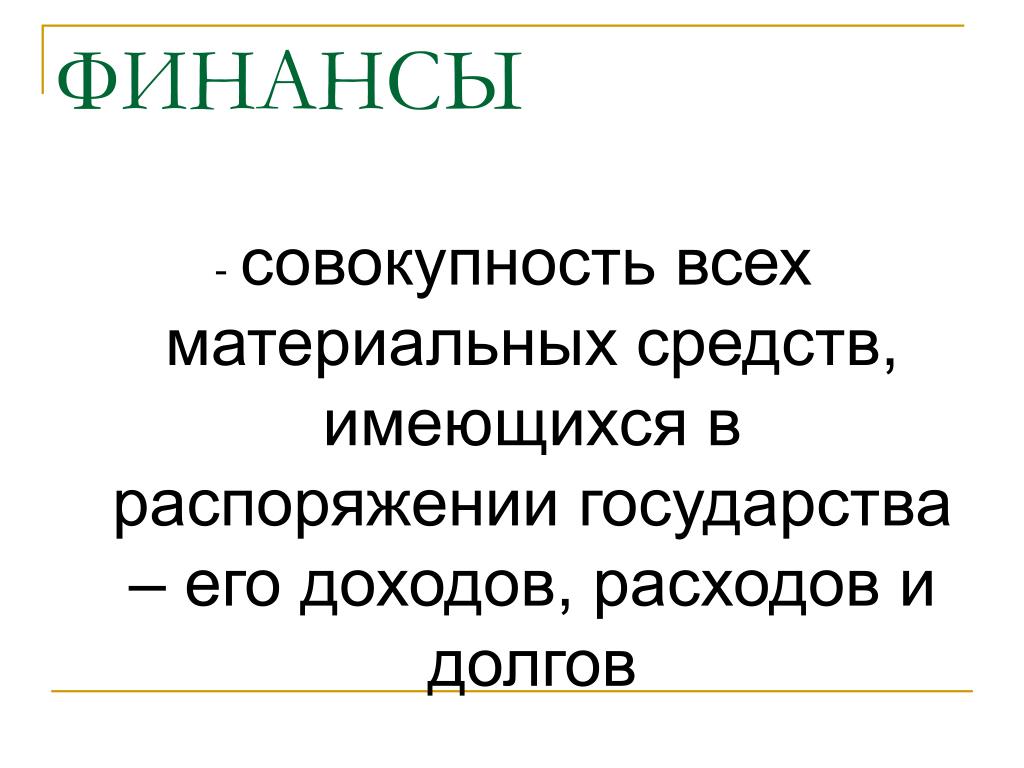 ФИНАНСЫ

- совокупность всех материальных средств, имеющихся в распоряжении государства – его доходов, расходов и долгов